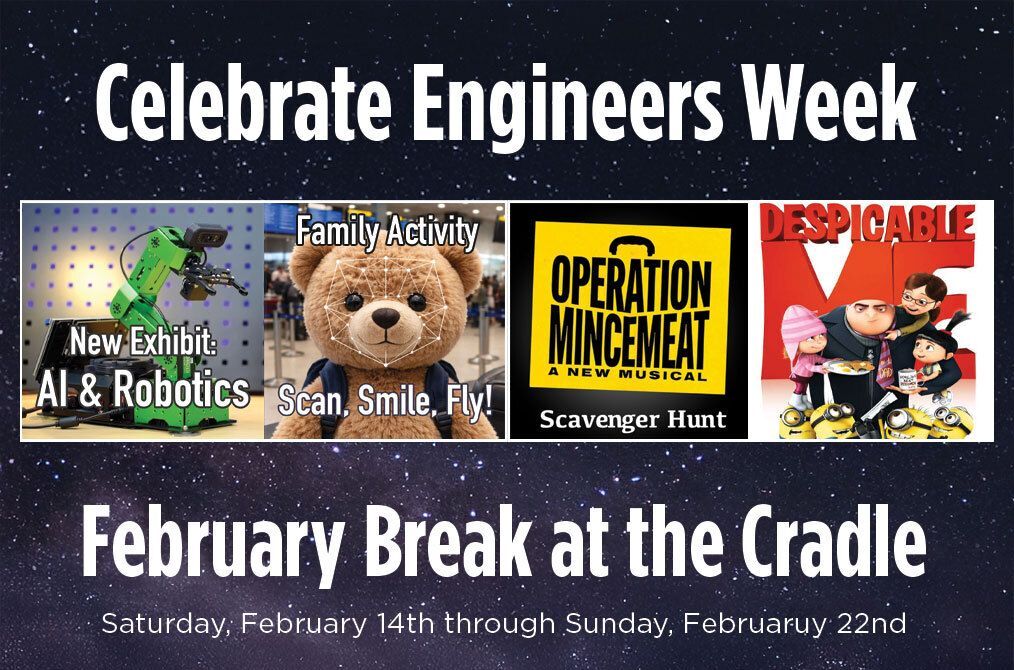 Celebrate Engineers Week

New Exhibit:
AI & Robotics

Family Activity
Scan, Smile, Fly!

OPERATION MINCEMEAT
A NEW MUSICAL
Scavenger Hunt

DESPICABLE ME

February Break at the Cradle

Saturday, February 14th through Sunday, Februaruy 22nd